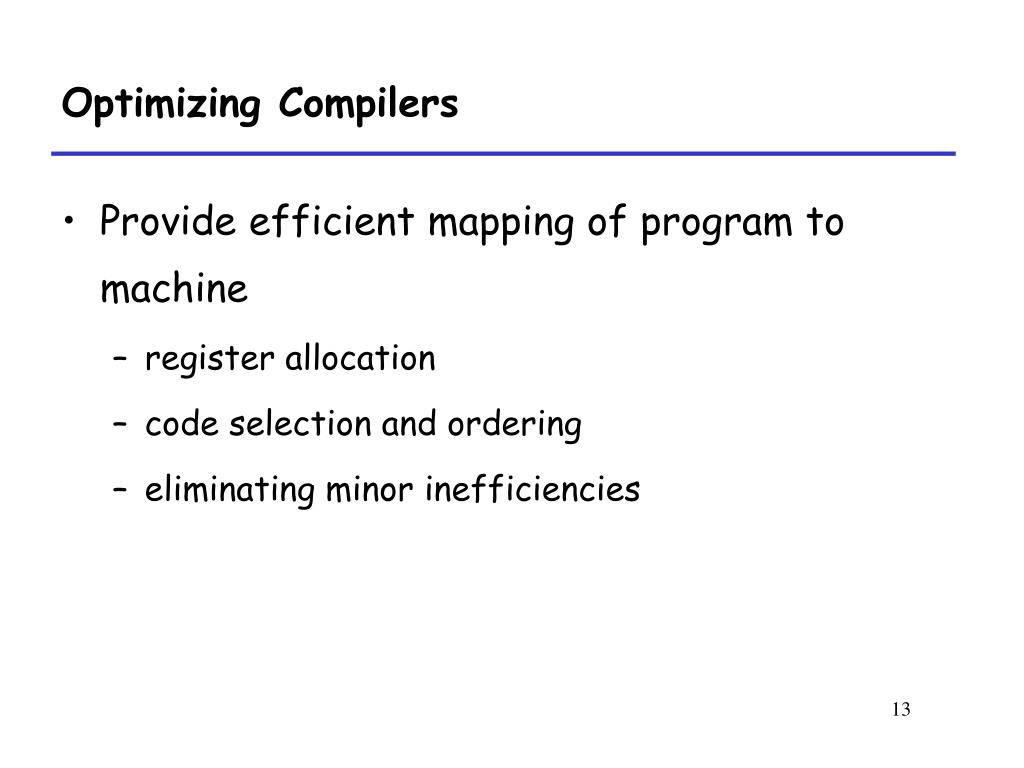 Optimizing Compilers

• Provide efficient mapping of program to machine
– register allocation
– code selection and ordering
– eliminating minor inefficiencies

13